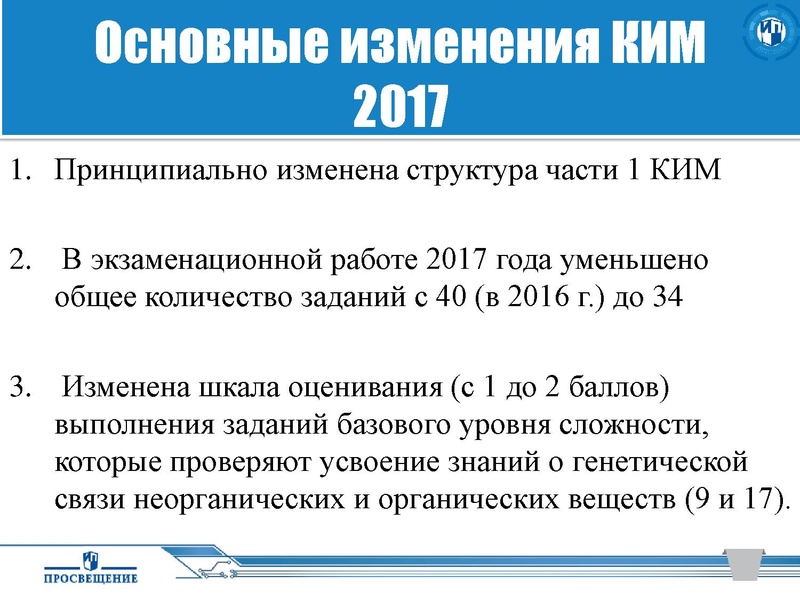 Основные изменения КИМ 2017

1. Принципиально изменена структура части 1 КИМ

2. В экзаменационной работе 2017 года уменьшено общее количество заданий с 40 (в 2016 г.) до 34

3. Изменена шкала оценивания (с 1 до 2 баллов) выполнения заданий базового уровня сложности, которые проверяют усвоение знаний о генетической связи неорганических и органических веществ (9 и 17).

ПРОСВЕЩЕНИЕ